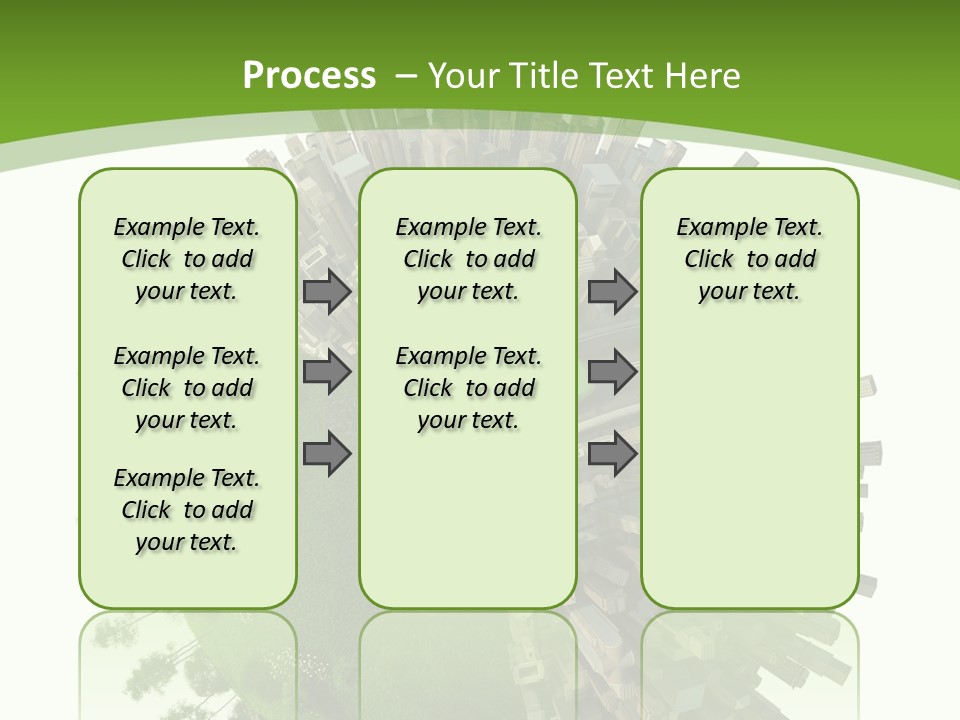 Process – Your Title Text Here

Example Text. Click to add your text.

Example Text. Click to add your text.

Example Text. Click to add your text.

Example Text. Click to add your text.

Example Text. Click to add your text.

Example Text. Click to add your text.